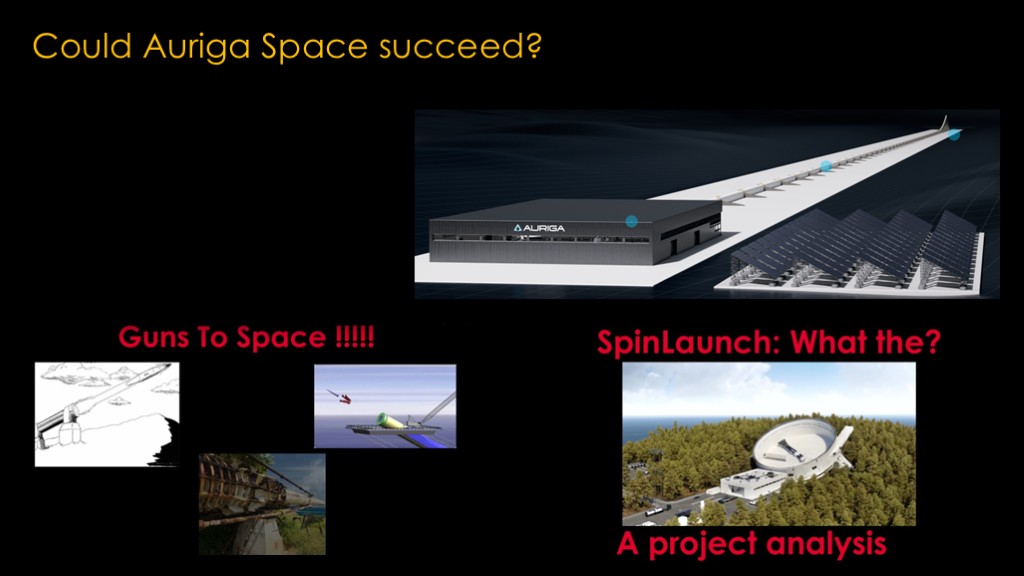 Could Auriga Space succeed?

AURIGA

Guns To Space !!!!!

SpinLaunch: What the?

A project analysis